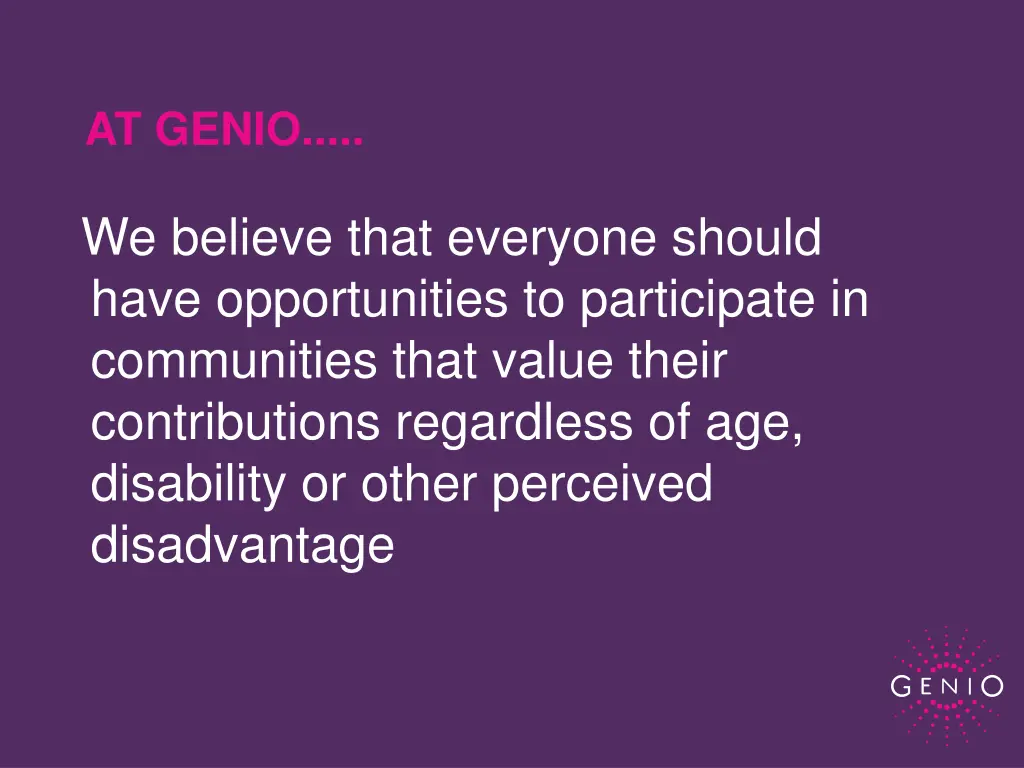 AT GENIO.....

We believe that everyone should have opportunities to participate in communities that value their contributions regardless of age, disability or other perceived disadvantage

GENIO